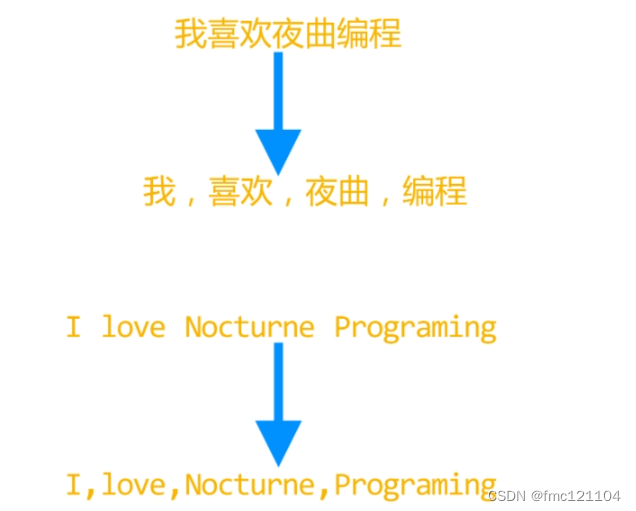 我喜欢夜曲编程

我，喜欢，夜曲，编程

I love Nocturne Programing

I,love,Nocturne,Programing

CSDN @fmc121104